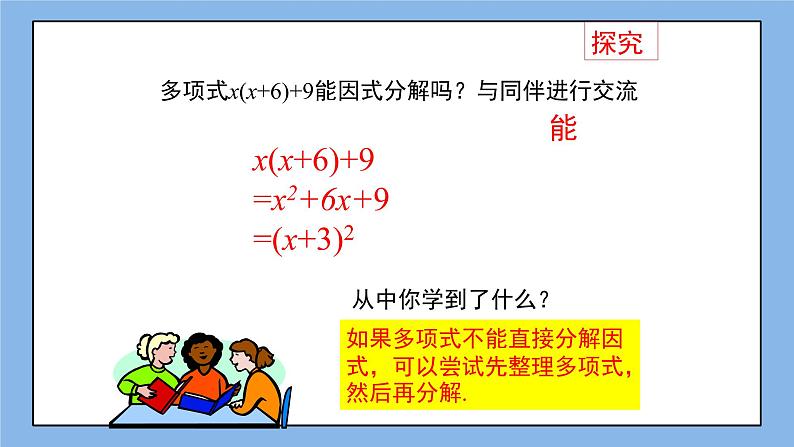 探究

多项式$x(x+6)+9$能因式分解吗？与同伴进行交流

能

$x(x+6)+9$
$=x^2+6x+9$
$=(x+3)^2$

从中你学到了什么？

如果多项式不能直接分解因式，可以尝试先整理多项式，然后再分解.